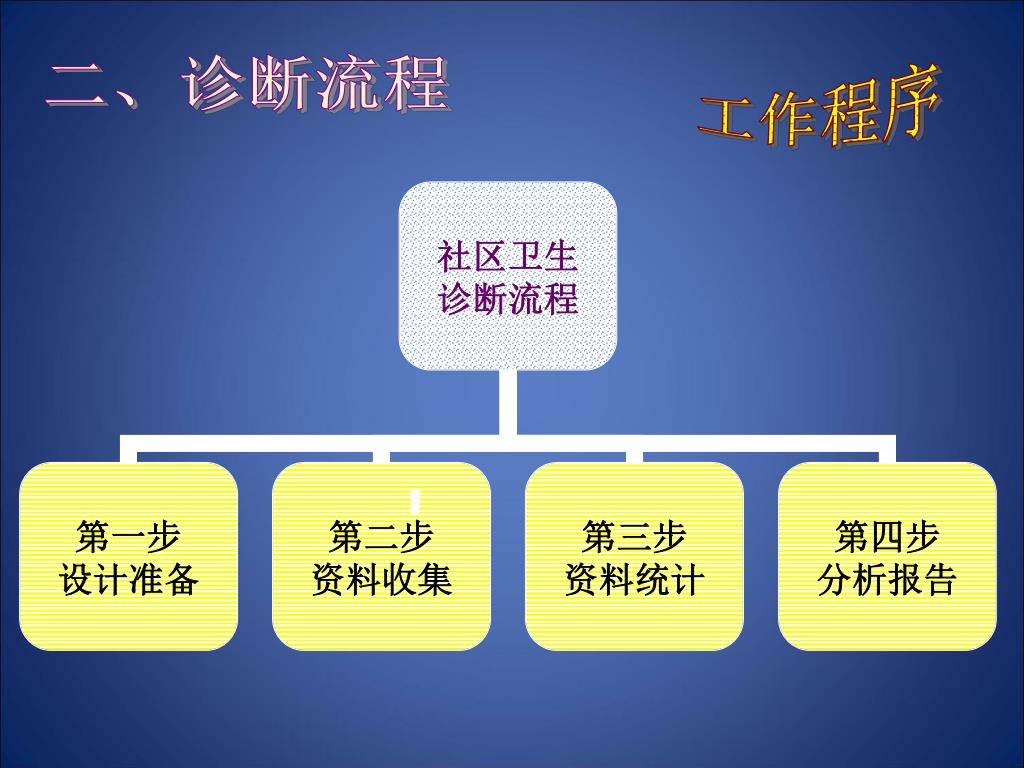 二、诊断流程

工作程序

社区卫生
诊断流程

第一步
设计准备

第二步
资料收集

第三步
资料统计

第四步
分析报告